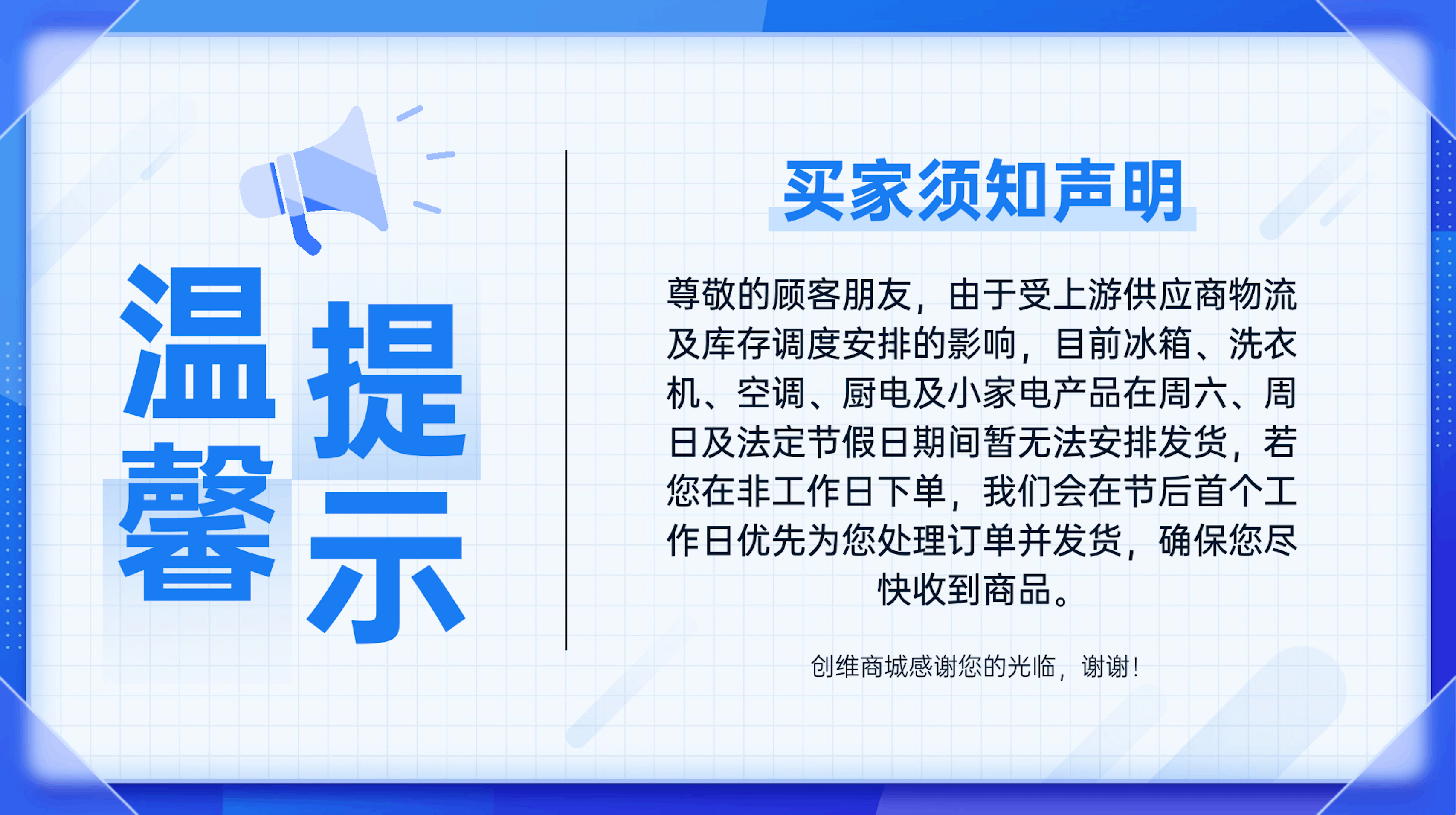 温馨提示

买家须知声明

尊敬的顾客朋友，由于受上游供应商物流及库存调度安排的影响，目前冰箱、洗衣机、空调、厨电及小家电产品在周六、周日及法定节假日期间暂无法安排发货，若您在非工作日下单，我们会在节后首个工作日优先为您处理订单并发货，确保您尽快收到商品。

创维商城感谢您的光临，谢谢！